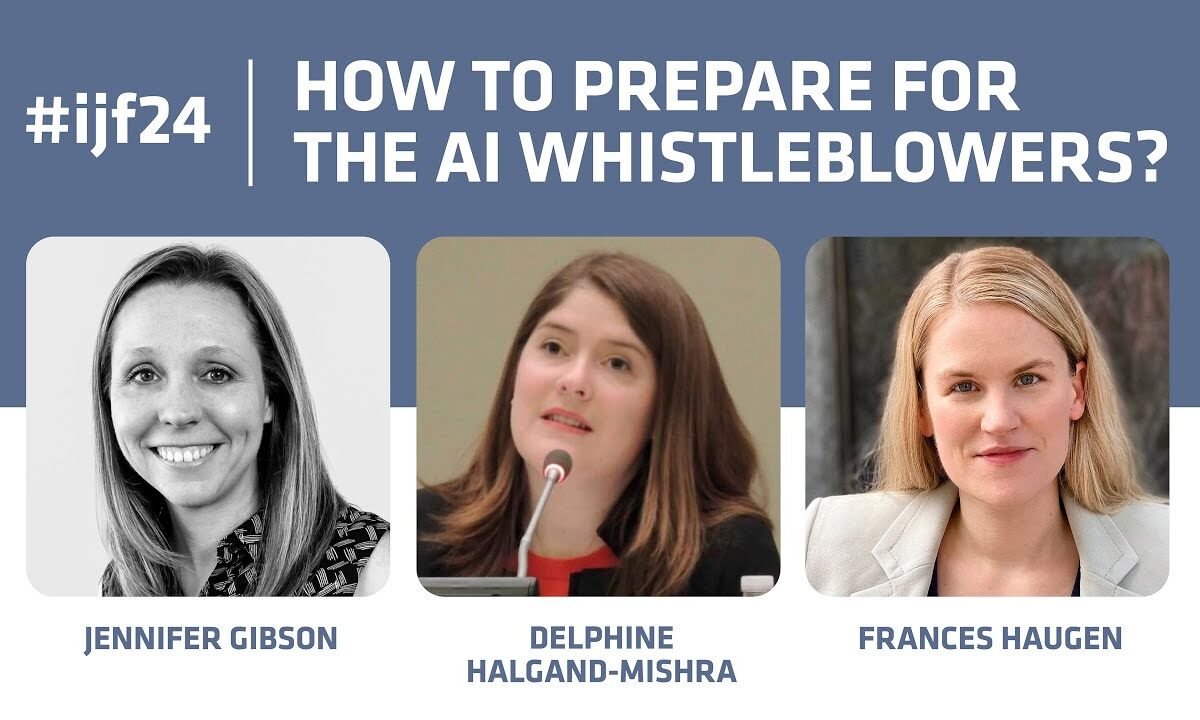 #ijf24

HOW TO PREPARE FOR THE AI WHISTLEBLOWERS?

JENNIFER GIBSON

DELPHINE HALGAND-MISHRA

FRANCES HAUGEN